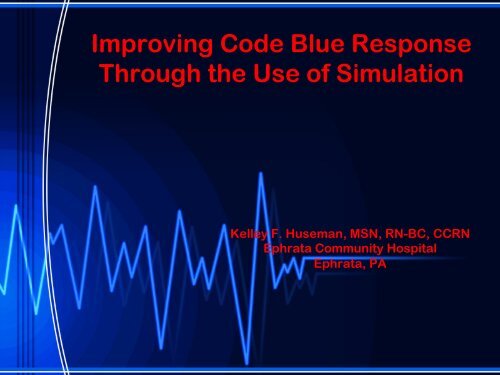 Improving Code Blue Response Through the Use of Simulation

Kelley F. Huseman, MSN, RN-BC, CCRN
Ephrata Community Hospital
Ephrata, PA